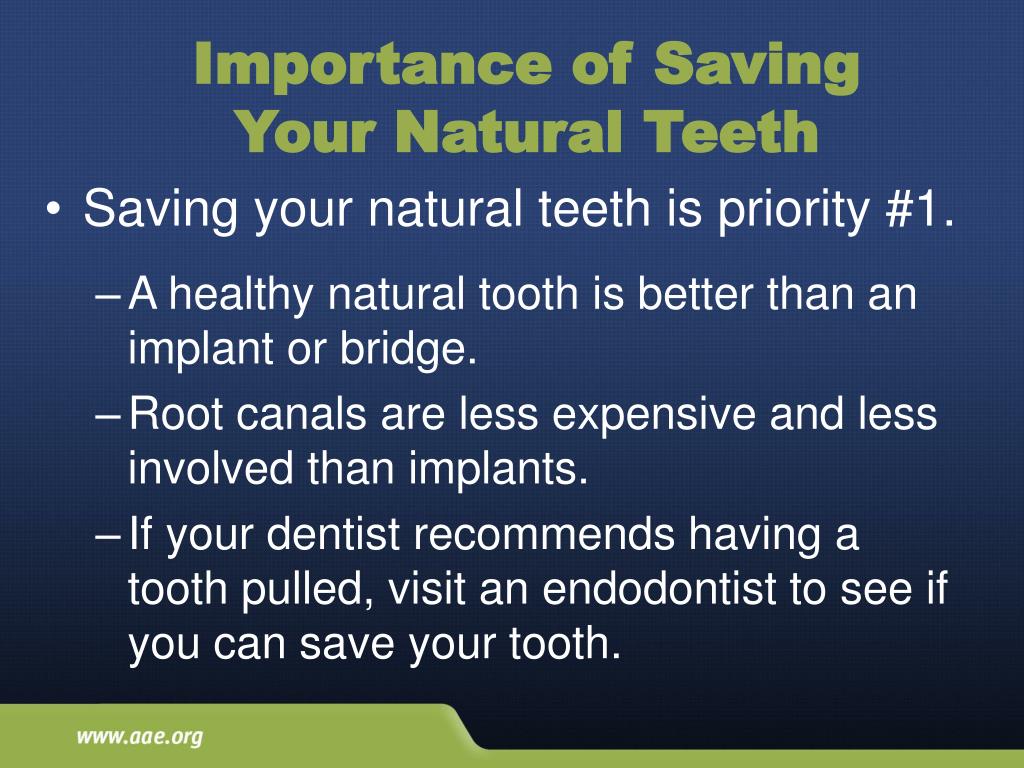 Importance of Saving Your Natural Teeth

• Saving your natural teeth is priority #1.

– A healthy natural tooth is better than an implant or bridge.

– Root canals are less expensive and less involved than implants.

– If your dentist recommends having a tooth pulled, visit an endodontist to see if you can save your tooth.

www.aae.org